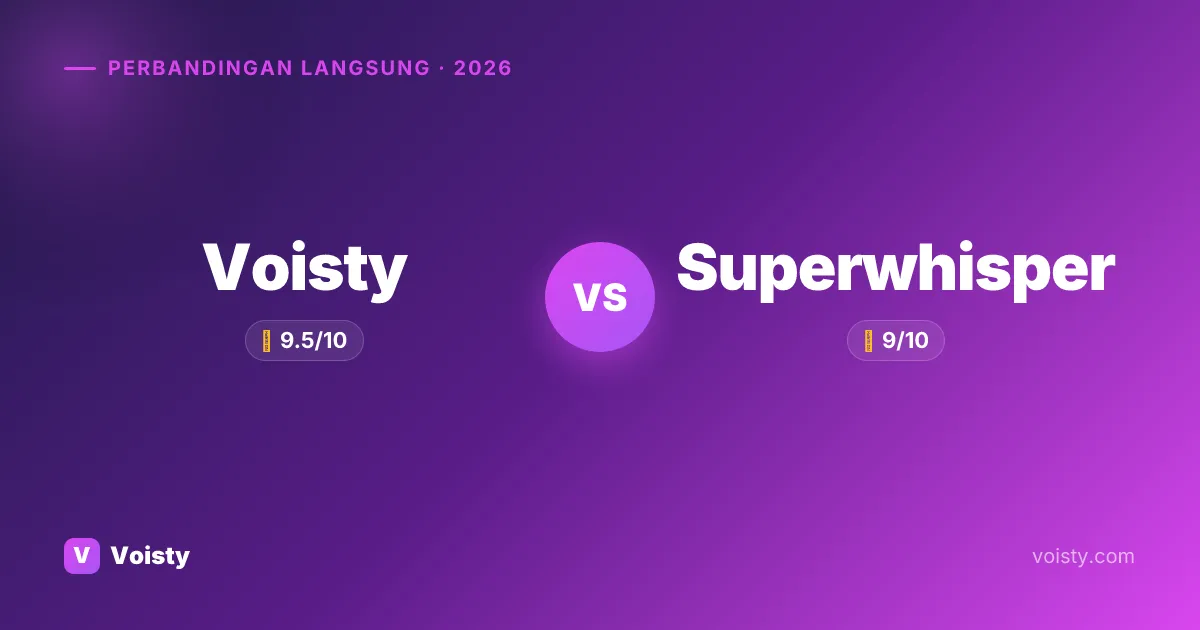 PERBANDINGAN LANGSUNG · 2026

Voisty

9.5/10

vs

Superwhisper

9/10

V Voisty

voisty.com